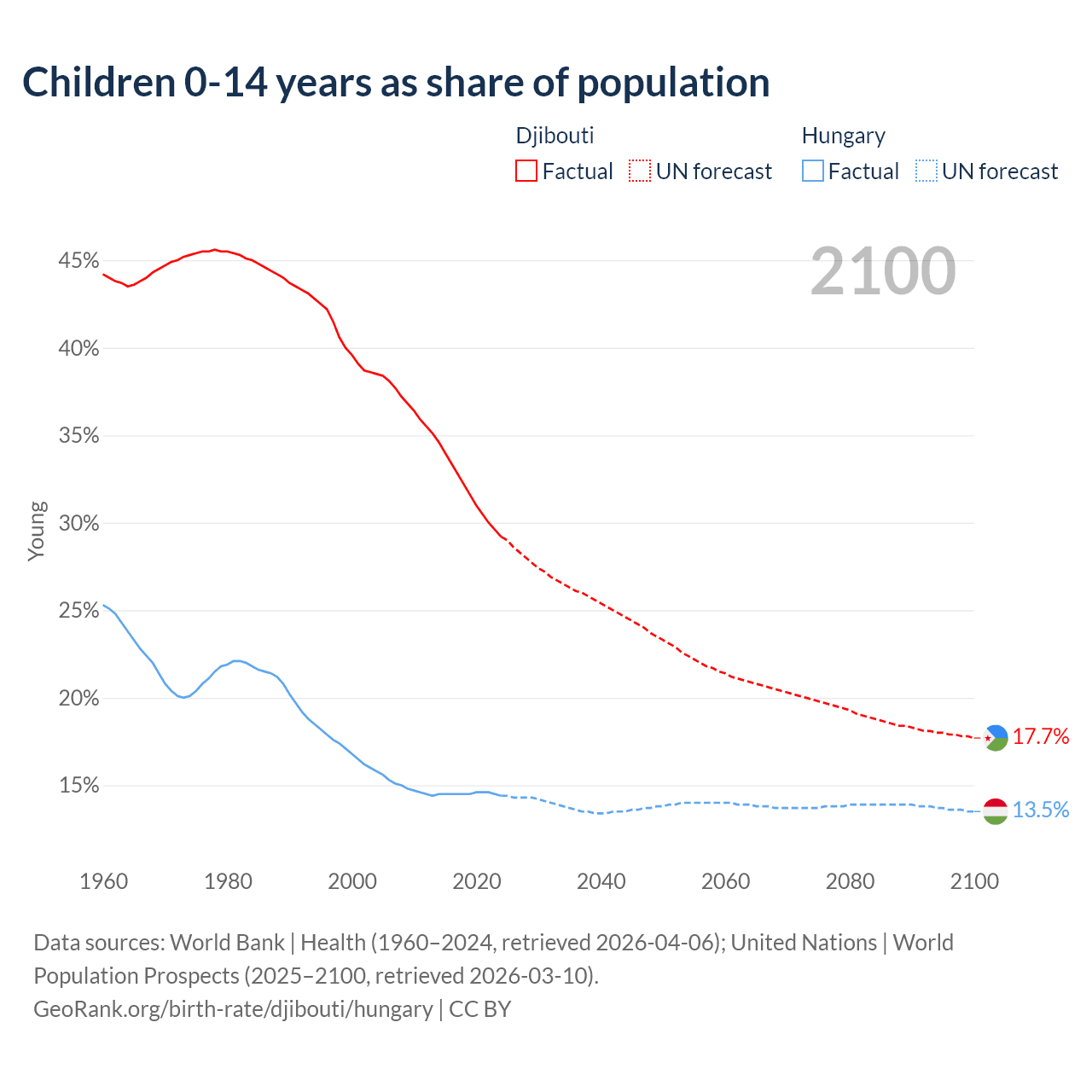 Children 0-14 years as share of population

Djibouti
Factual UN forecast

Hungary
Factual UN forecast

2100

45%
40%
35%
30%
25%
20%
15%

Young

17.7%
13.5%

1960 1980 2000 2020 2040 2060 2080 2100

Data sources: World Bank | Health (1960–2024, retrieved 2026-04-06); United Nations | World Population Prospects (2025–2100, retrieved 2026-03-10).
GeoRank.org/birth-rate/djibouti/hungary | CC BY